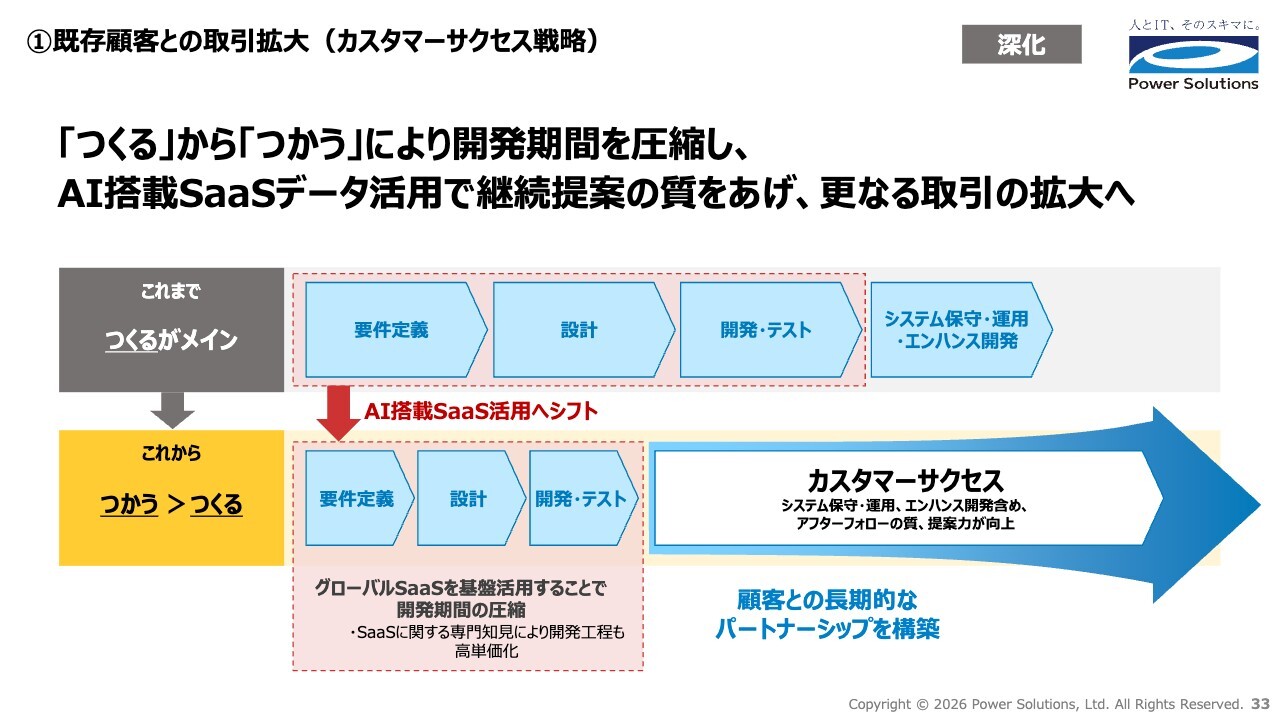 ①既存顧客との取引拡大（カスタマーサクセス戦略）

深化

人とIT、そのスキマに。
Power Solutions

「つくる」から「つかう」により開発期間を圧縮し、
AI搭載SaaSデータ活用で継続提案の質をあげ、更なる取引の拡大へ

これまで
つくるがメイン

要件定義
設計
開発・テスト
システム保守・運用・エンハンス開発

AI搭載SaaS活用へシフト

これから
つかう ＞ つくる

要件定義
設計
開発・テスト

カスタマーサクセス
システム保守・運用、エンハンス開発含め、アフターフォローの質、提案力が向上

グローバルSaaSを基盤活用することで開発期間の圧縮
・SaaSに関する専門知見により開発工程も高単価化

顧客との長期的なパートナーシップを構築

Copyright © 2026 Power Solutions, Ltd. All Rights Reserved. 33